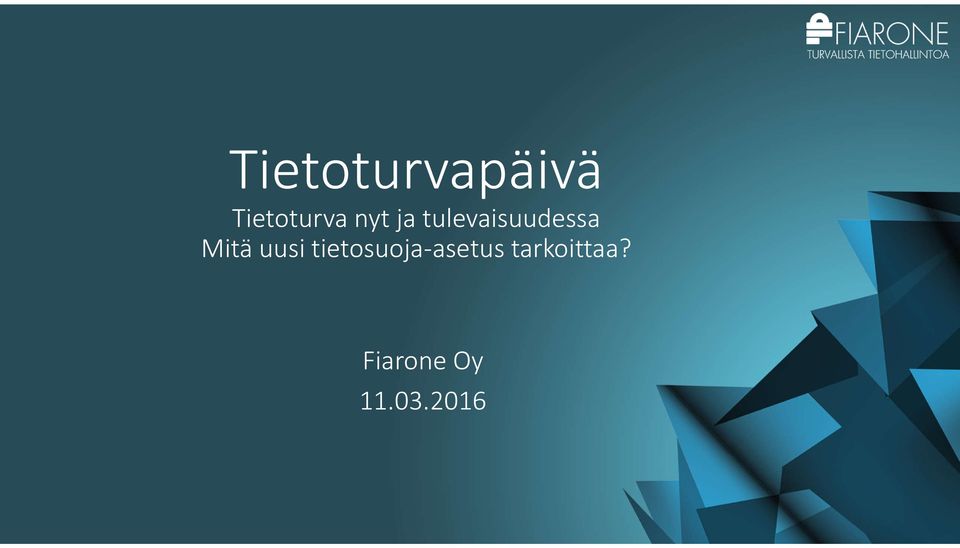 FIARONE
TURVALLISTA TIETOHALLINTOA

Tietoturvapäivä
Tietoturva nyt ja tulevaisuudessa
Mitä uusi tietosuoja-asetus tarkoittaa?

Fiarone Oy
11.03.2016